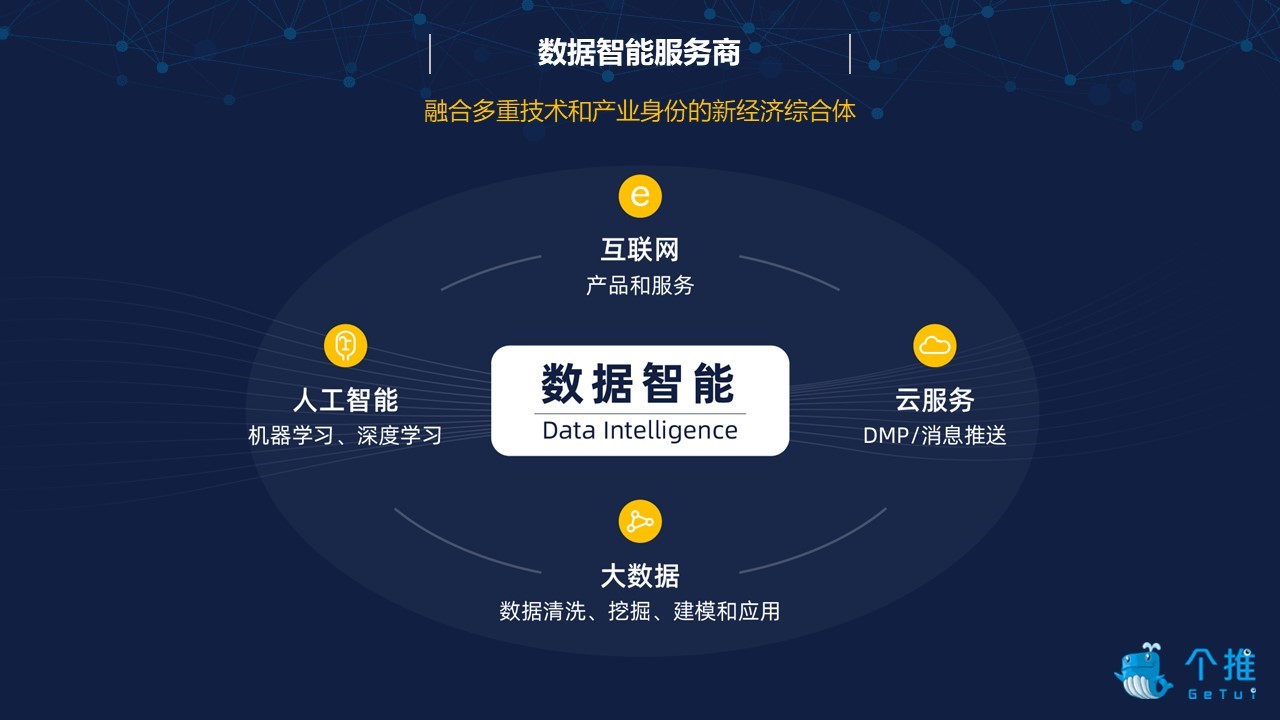 数据智能服务商

融合多重技术和产业身份的新经济综合体

e

互联网
产品和服务

人工智能
机器学习、深度学习

数据智能
Data Intelligence

云服务
DMP/消息推送

大数据
数据清洗、挖掘、建模和应用

个推
GeTui